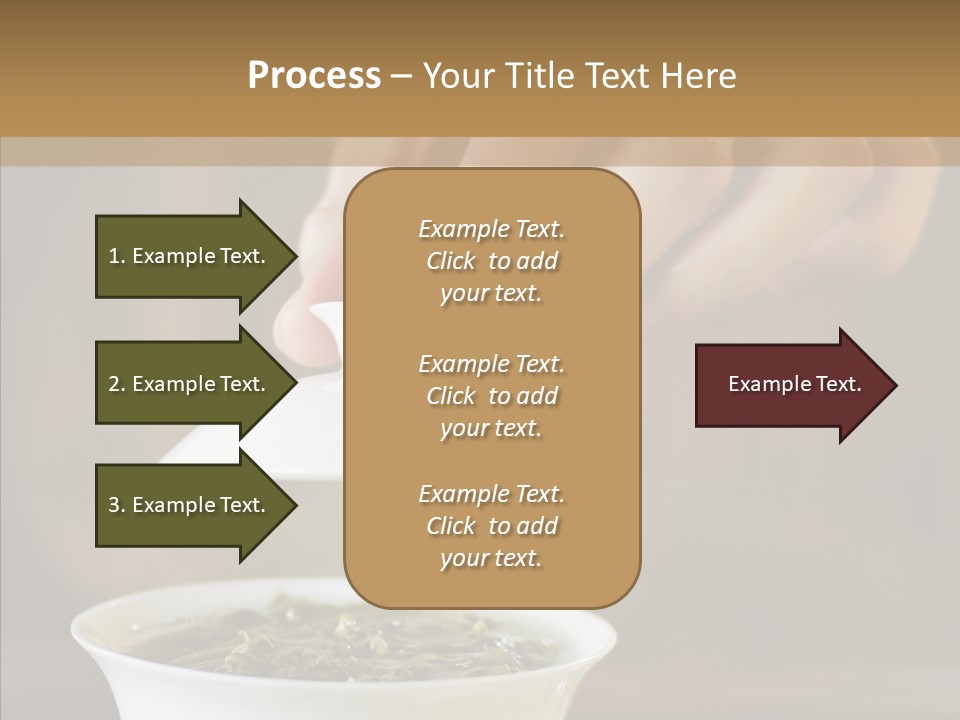 Process – Your Title Text Here

1. Example Text.

2. Example Text.

3. Example Text.

Example Text. Click to add your text.

Example Text. Click to add your text.

Example Text. Click to add your text.

Example Text.